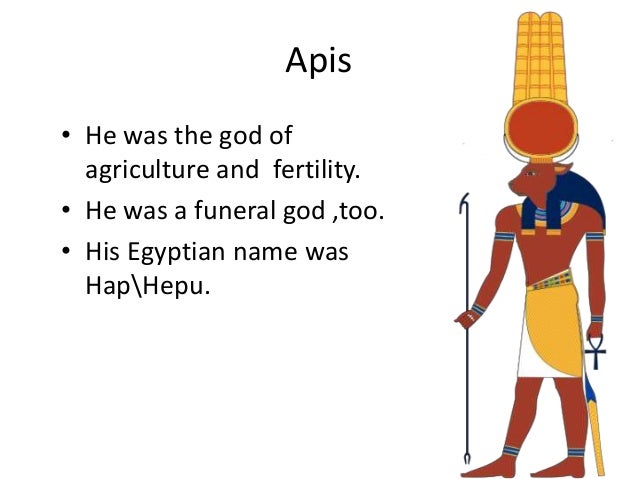 Apis

• He was the god of agriculture and  fertility.
• He was a funeral god ,too.
• His Egyptian name was Hap\Hepu.